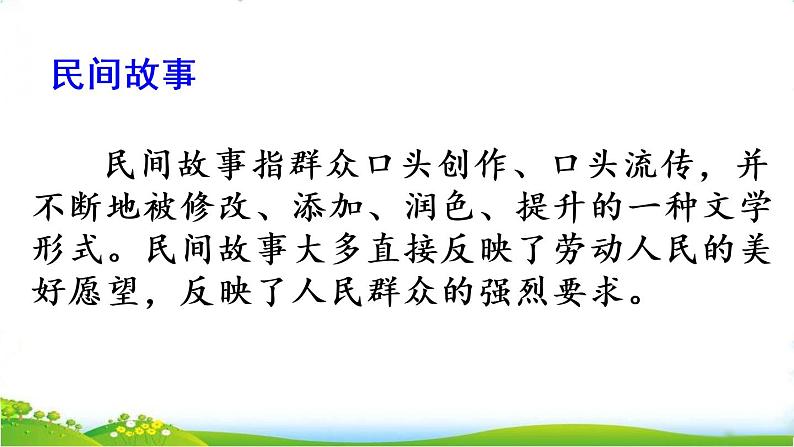 民间故事

民间故事指群众口头创作、口头流传，并不断地被修改、添加、润色、提升的一种文学形式。民间故事大多直接反映了劳动人民的美好愿望，反映了人民群众的强烈要求。